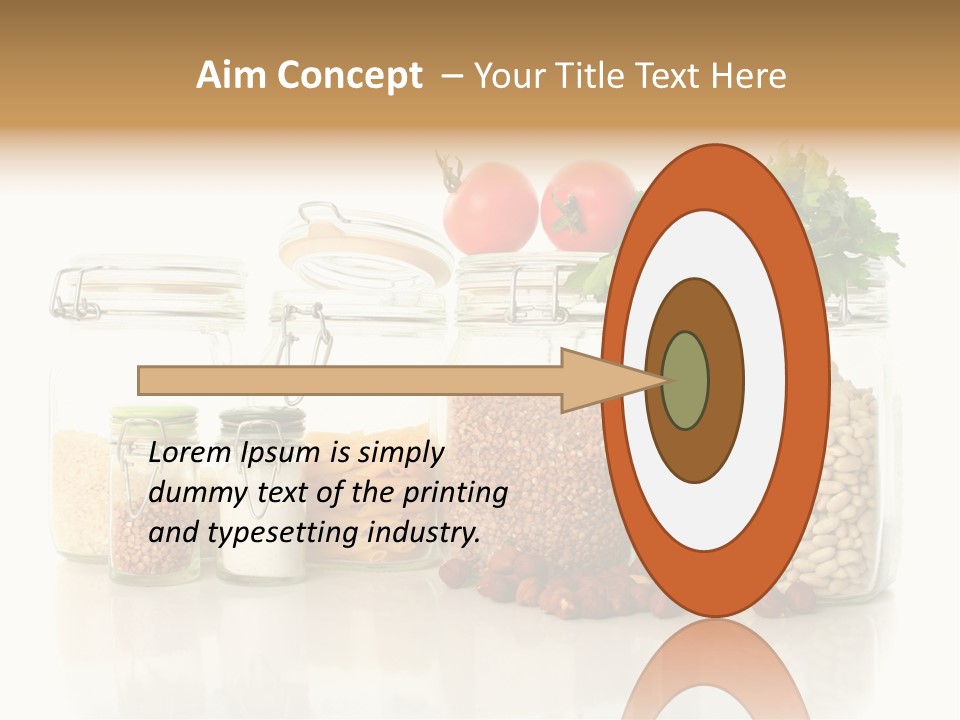 Aim Concept – Your Title Text Here

Lorem Ipsum is simply dummy text of the printing and typesetting industry.